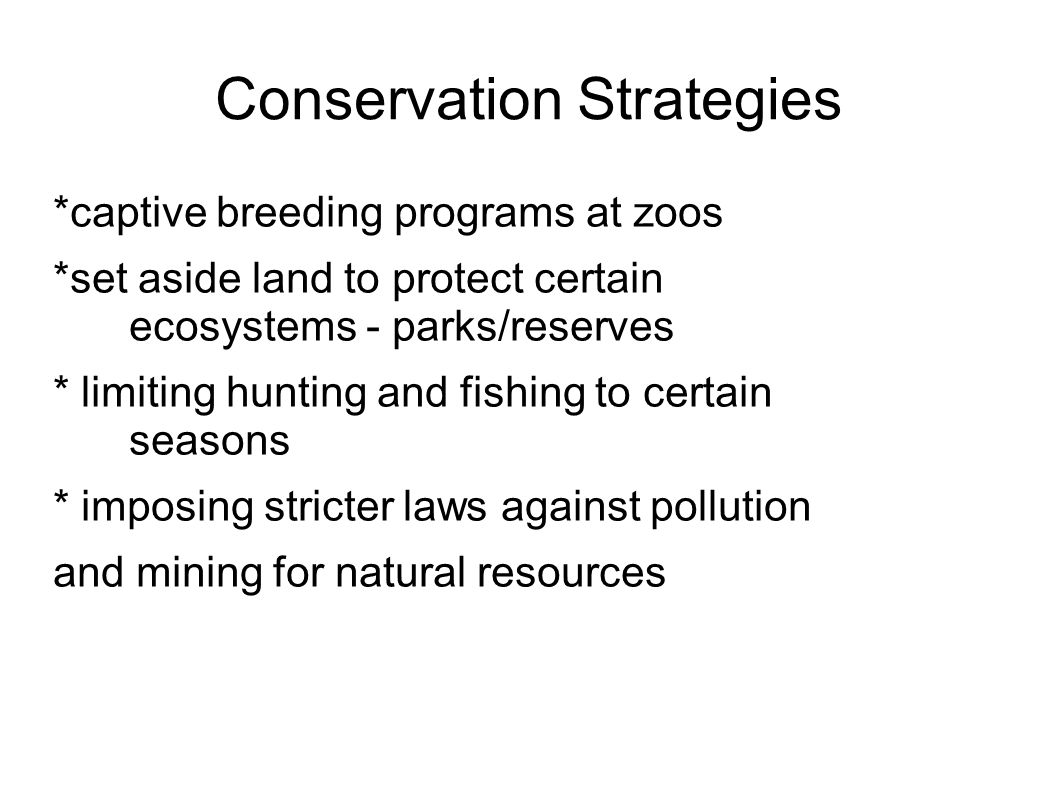 Conservation Strategies

*captive breeding programs at zoos

*set aside land to protect certain ecosystems - parks/reserves

* limiting hunting and fishing to certain seasons

* imposing stricter laws against pollution

and mining for natural resources